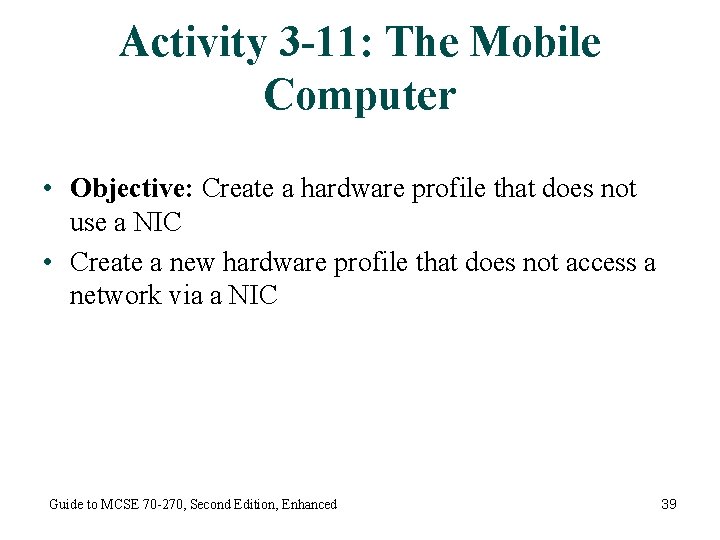 Activity 3-11: The Mobile Computer

• Objective: Create a hardware profile that does not use a NIC
• Create a new hardware profile that does not access a network via a NIC

Guide to MCSE 70-270, Second Edition, Enhanced

39